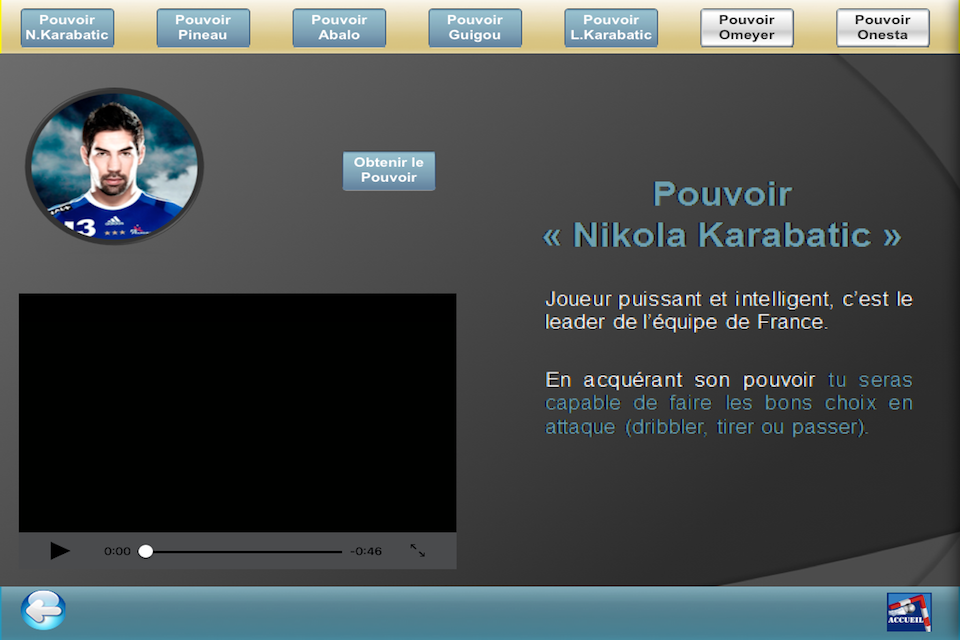 Pouvoir N.Karabatic

Pouvoir Pineau

Pouvoir Abalo

Pouvoir Guigou

Pouvoir L.Karabatic

Pouvoir Omeyer

Pouvoir Onesta

13

Obtenir le Pouvoir

Pouvoir
« Nikola Karabatic »

Joueur puissant et intelligent, c'est le leader de l'équipe de France.

En acquérant son pouvoir tu seras capable de faire les bons choix en attaque (dribbler, tirer ou passer).

0:00

-0:46

ACCUEIL